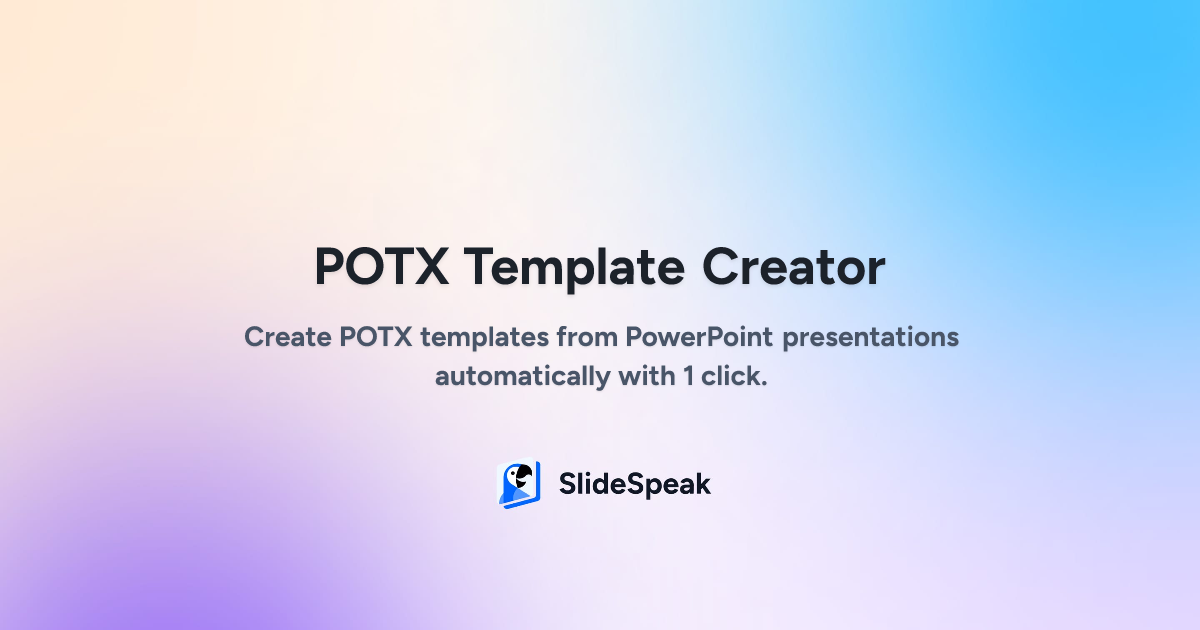 POTX Template Creator

Create POTX templates from PowerPoint presentations automatically with 1 click.

SlideSpeak